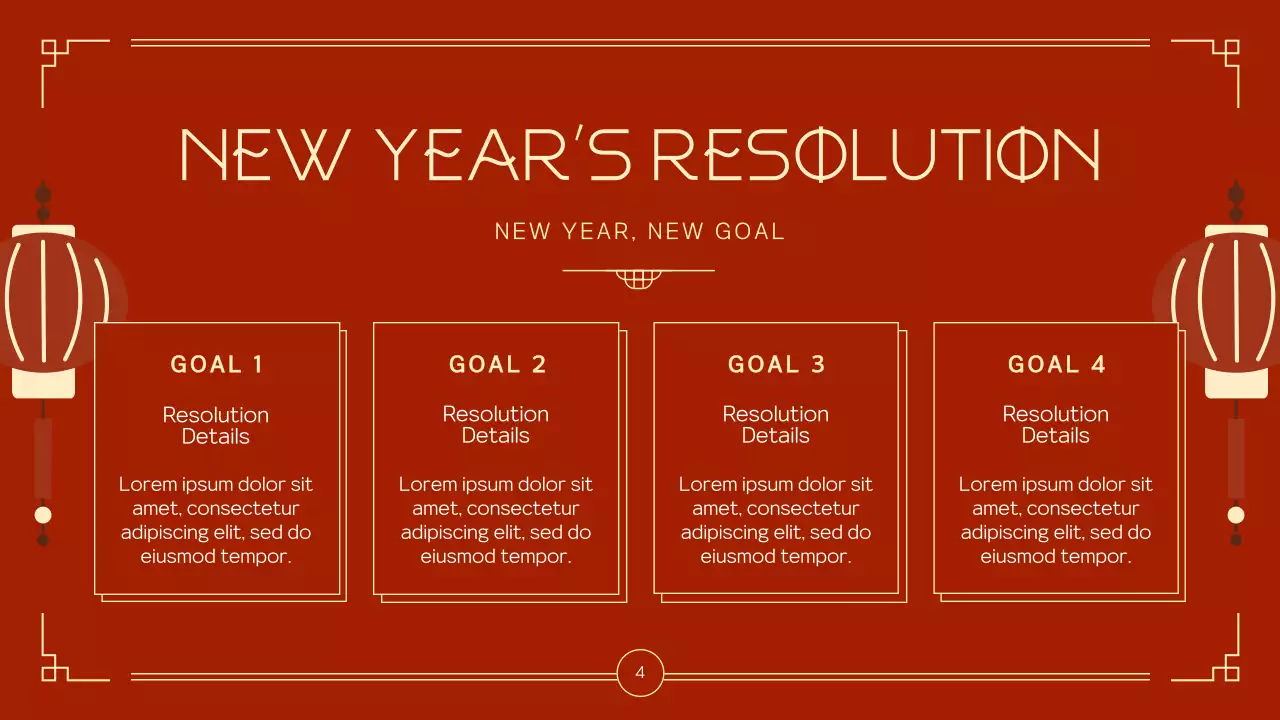 NEW YEAR'S RESOLUTION

NEW YEAR, NEW GOAL

GOAL 1

Resolution Details

Lorem ipsum dolor sit amet, consectetur adipiscing elit, sed do eiusmod tempor.

GOAL 2

Resolution Details

Lorem ipsum dolor sit amet, consectetur adipiscing elit, sed do eiusmod tempor.

GOAL 3

Resolution Details

Lorem ipsum dolor sit amet, consectetur adipiscing elit, sed do eiusmod tempor.

GOAL 4

Resolution Details

Lorem ipsum dolor sit amet, consectetur adipiscing elit, sed do eiusmod tempor.

4